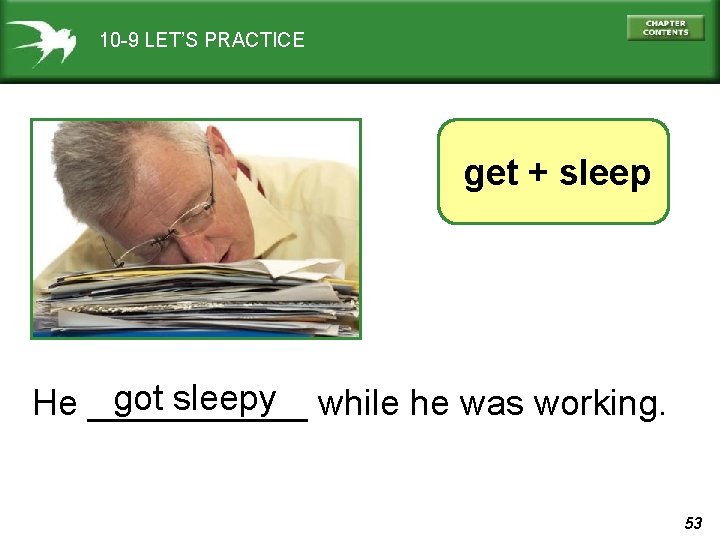 10-9 LET'S PRACTICE

CHAPTER CONTENTS

get + sleep

He got sleepy while he was working.

53